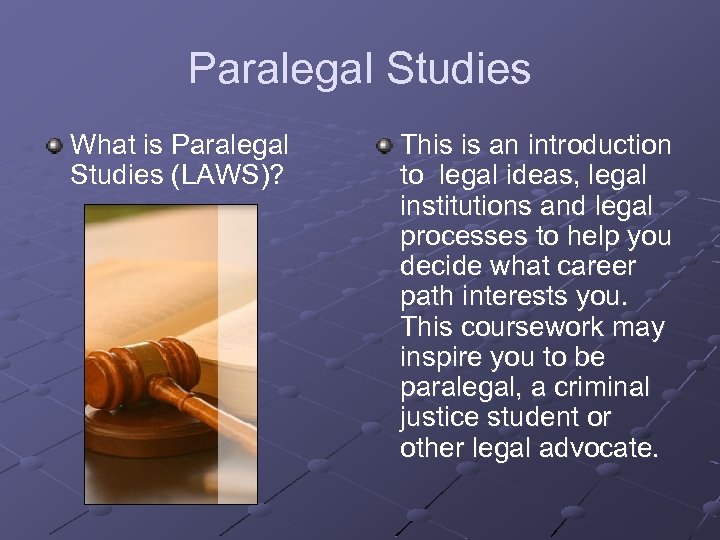 Paralegal Studies

What is Paralegal Studies (LAWS)?

This is an introduction to legal ideas, legal institutions and legal processes to help you decide what career path interests you. This coursework may inspire you to be paralegal, a criminal justice student or other legal advocate.